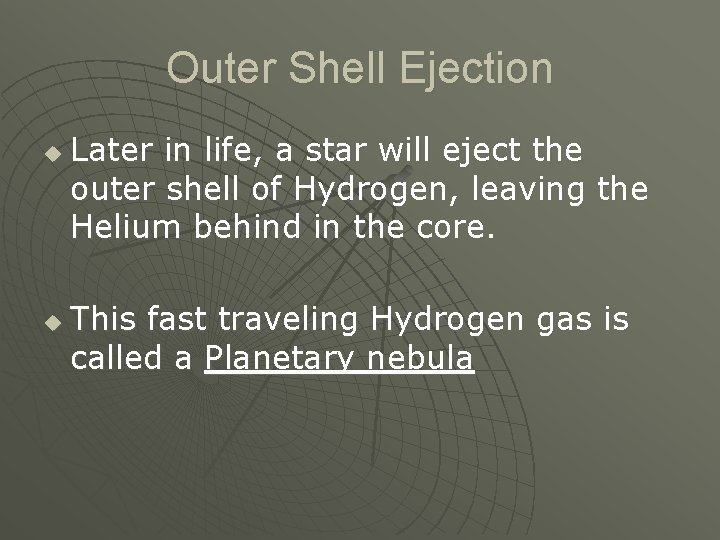 Outer Shell Ejection

Later in life, a star will eject the outer shell of Hydrogen, leaving the Helium behind in the core.

This fast traveling Hydrogen gas is called a Planetary nebula